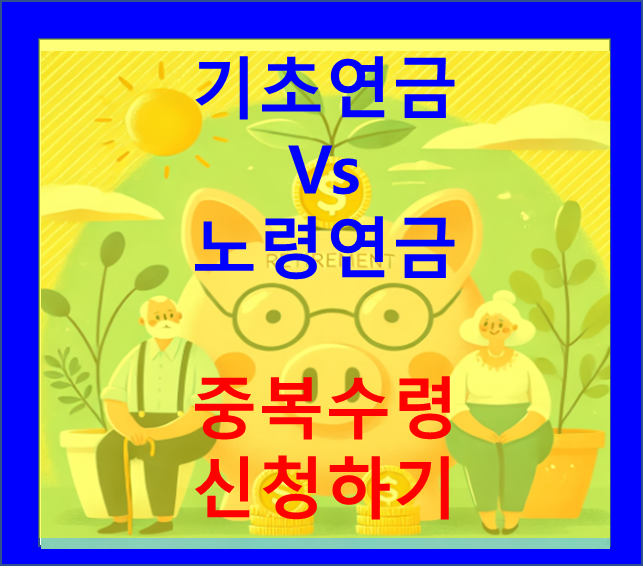 기초연금
Vs
노령연금

RETIREMENT

중복수령
신청하기